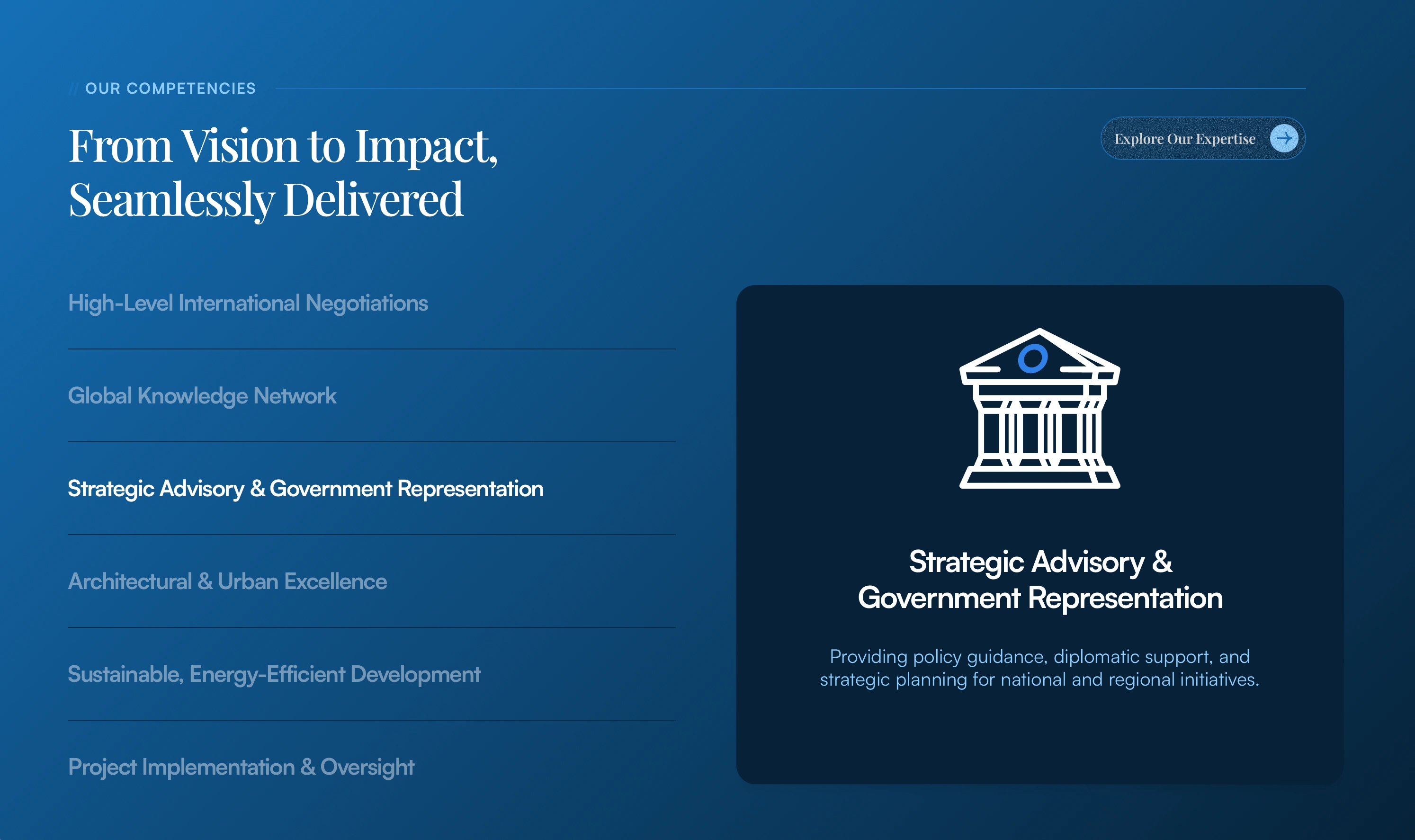 // OUR COMPETENCIES

From Vision to Impact, Seamlessly Delivered

Explore Our Expertise

High-Level International Negotiations

Global Knowledge Network

Strategic Advisory & Government Representation

Architectural & Urban Excellence

Sustainable, Energy-Efficient Development

Project Implementation & Oversight

Strategic Advisory & Government Representation

Providing policy guidance, diplomatic support, and strategic planning for national and regional initiatives.